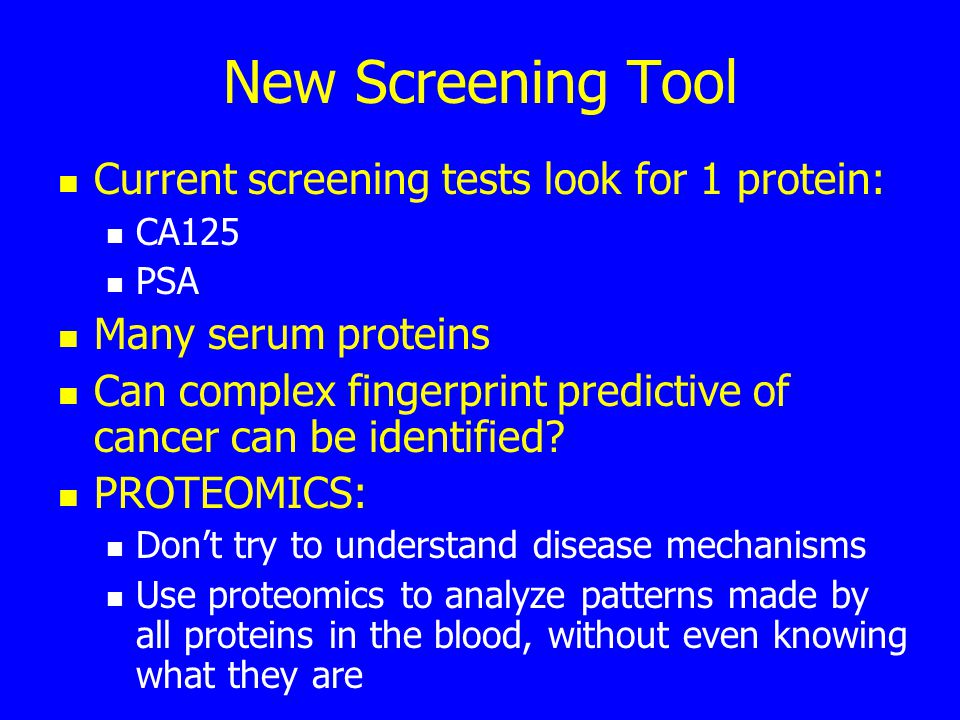 New Screening Tool

- Current screening tests look for 1 protein:
  - CA125
  - PSA
- Many serum proteins
- Can complex fingerprint predictive of cancer can be identified?
- PROTEOMICS:
  - Don’t try to understand disease mechanisms
  - Use proteomics to analyze patterns made by all proteins in the blood, without even knowing what they are